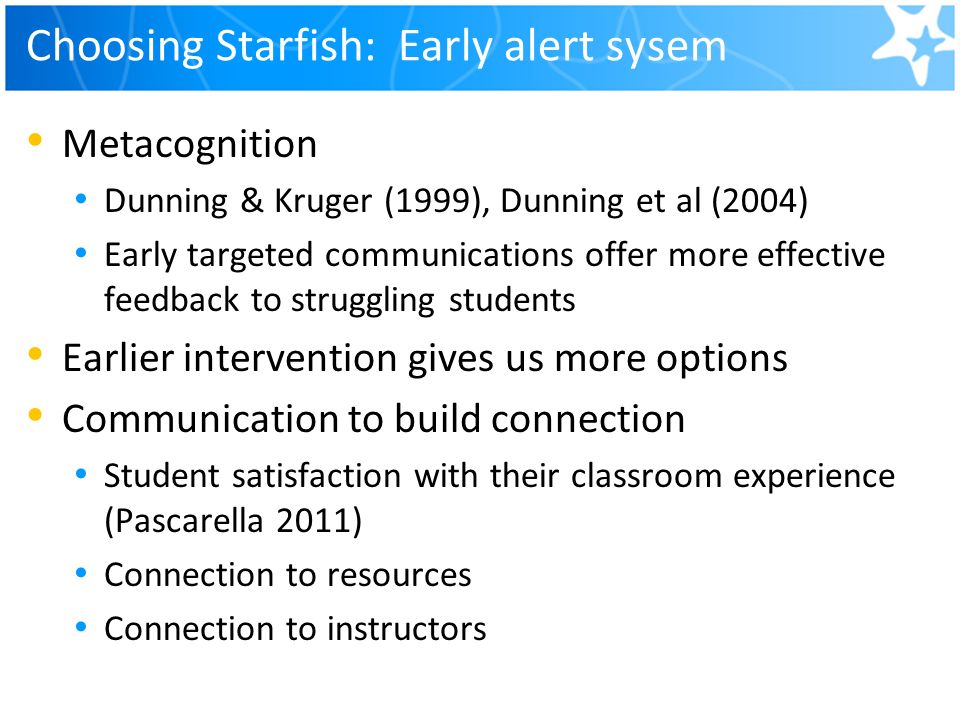 Choosing Starfish:  Early alert sysem

• Metacognition
  • Dunning & Kruger (1999), Dunning et al (2004)
  • Early targeted communications offer more effective feedback to struggling students
• Earlier intervention gives us more options
• Communication to build connection
  • Student satisfaction with their classroom experience (Pascarella 2011)
  • Connection to resources
  • Connection to instructors